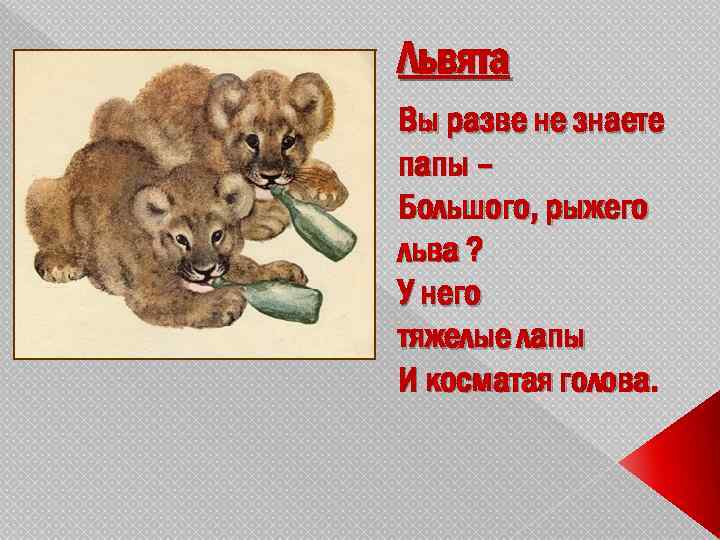 Львята

Вы разве не знаете папы –
Большого, рыжего льва ?
У него
тяжелые лапы
И косматая голова.